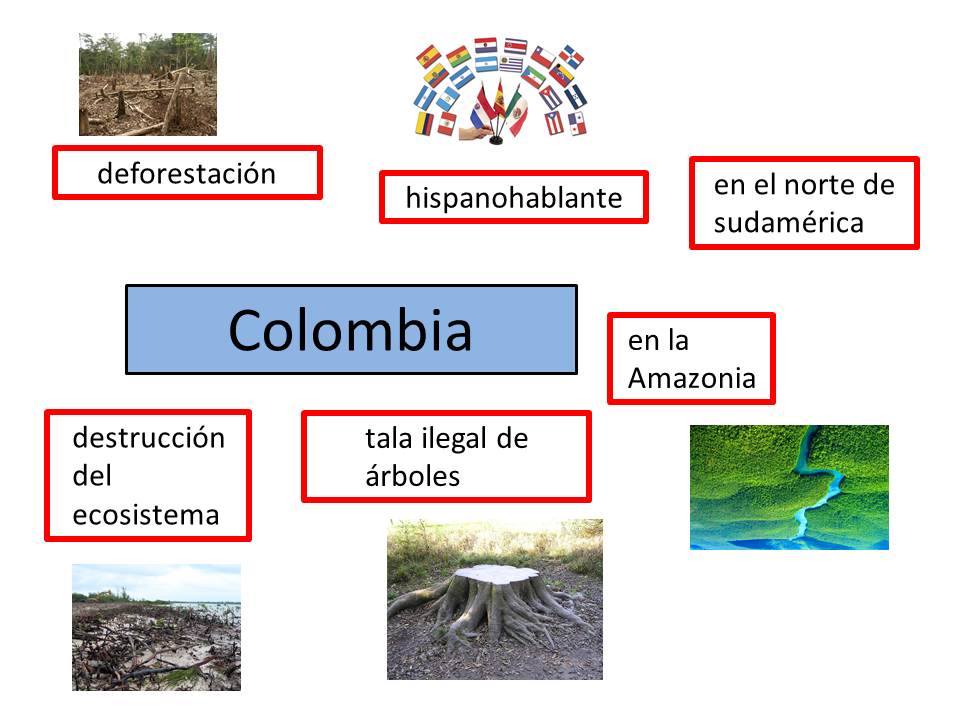 deforestación

hispanohablante

en el norte de sudamérica

Colombia

en la Amazonia

destrucción del ecosistema

tala ilegal de árboles